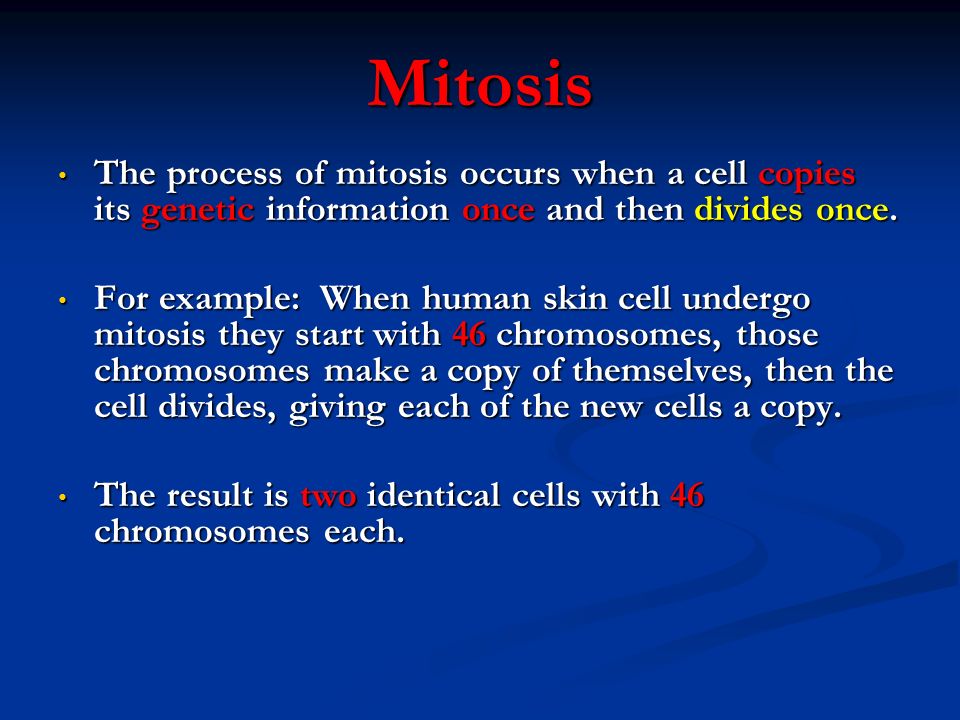 Mitosis

• The process of mitosis occurs when a cell copies its genetic information once and then divides once.

• For example:  When human skin cell undergo mitosis they start with 46 chromosomes, those chromosomes make a copy of themselves, then the cell divides, giving each of the new cells a copy.

• The result is two identical cells with 46 chromosomes each.